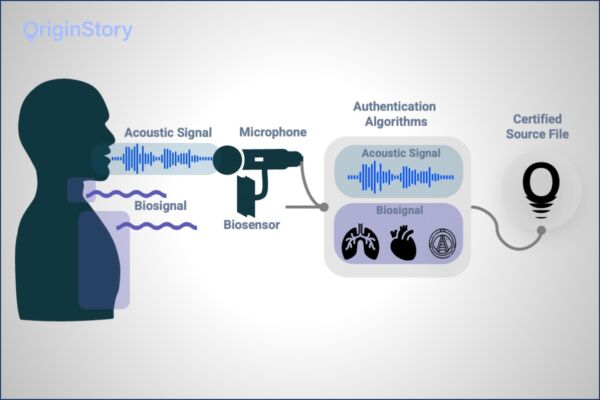 OriginStory

Acoustic Signal

Microphone

Biosignal

Biosensor

Authentication Algorithms

Acoustic Signal

Biosignal

Certified Source File